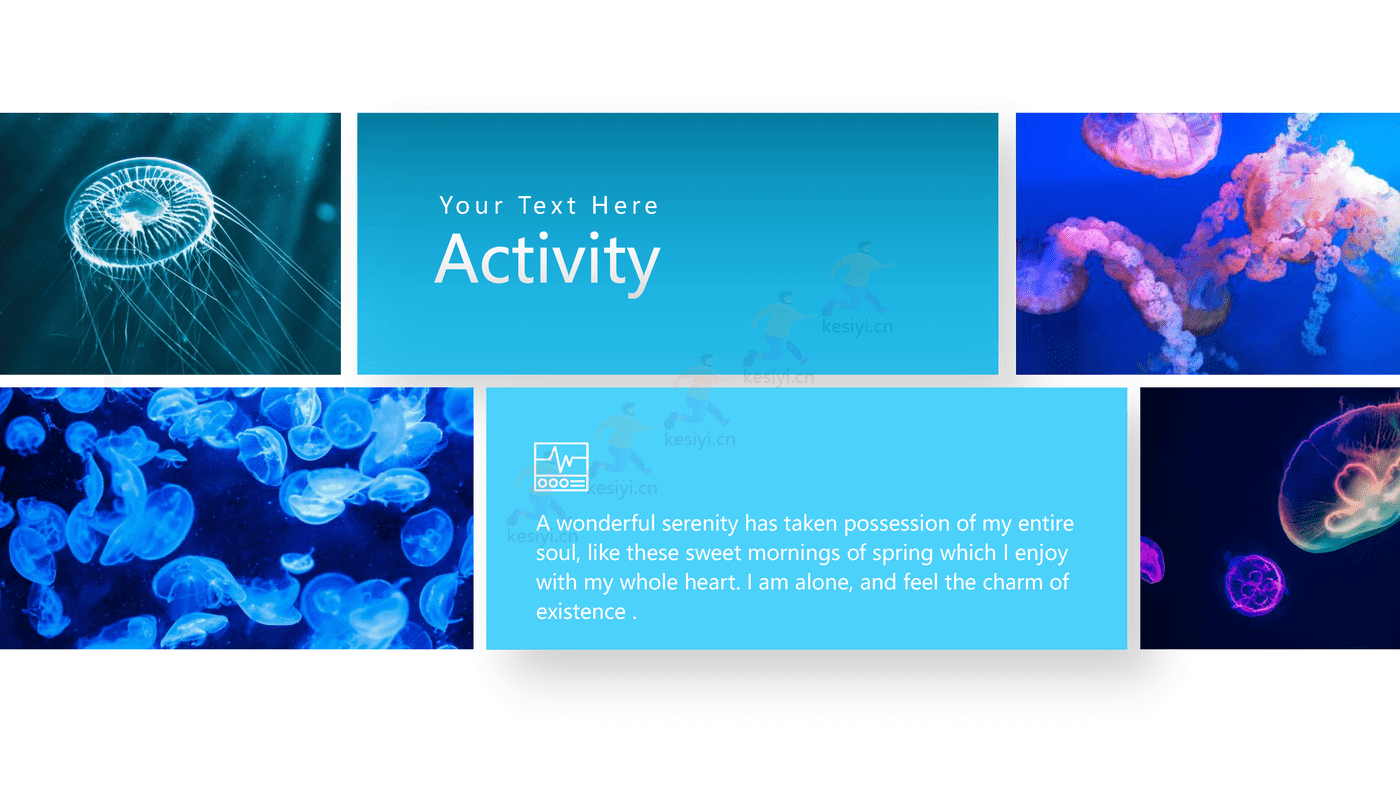 Your Text Here
Activity

kesiyi.cn
kesiyi.cn
kesiyi.cn
kesiyi.cn
kesiyi.cn

A wonderful serenity has taken possession of my entire soul, like these sweet mornings of spring which I enjoy with my whole heart. I am alone, and feel the charm of existence .